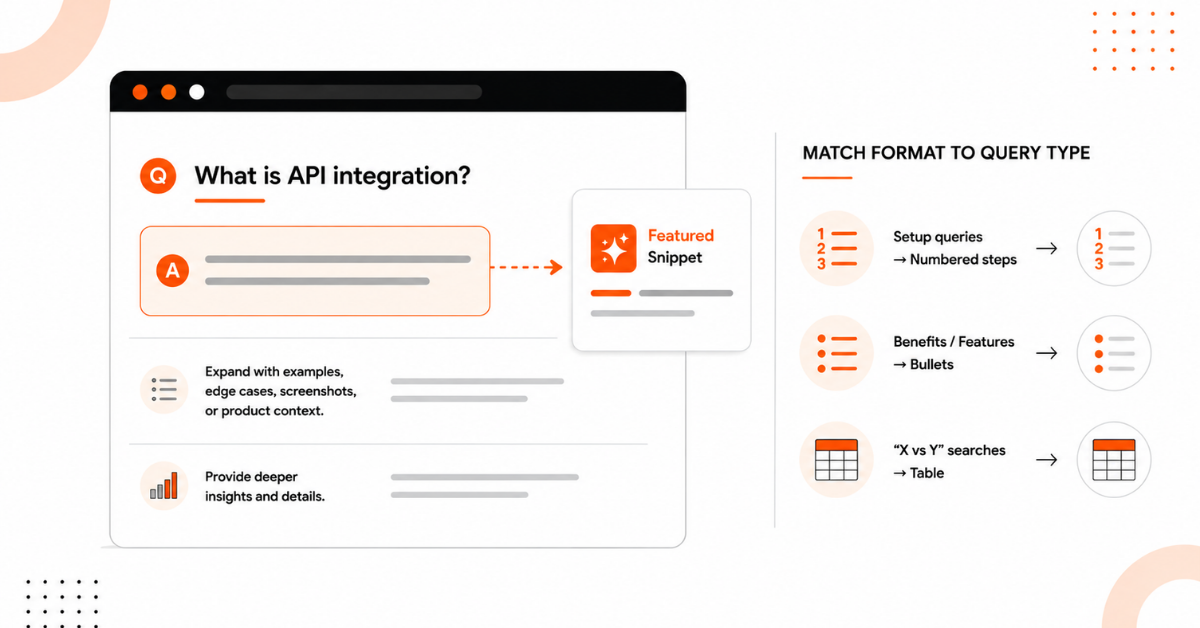 Q What is API integration?

A

Featured Snippet

Expand with examples, edge cases, screenshots, or product context.

Provide deeper insights and details.

MATCH FORMAT TO QUERY TYPE

1
2
3

Setup queries → Numbered steps →

1
2
3

Benefits / Features → Bullets →

"X vs Y" searches → Table →